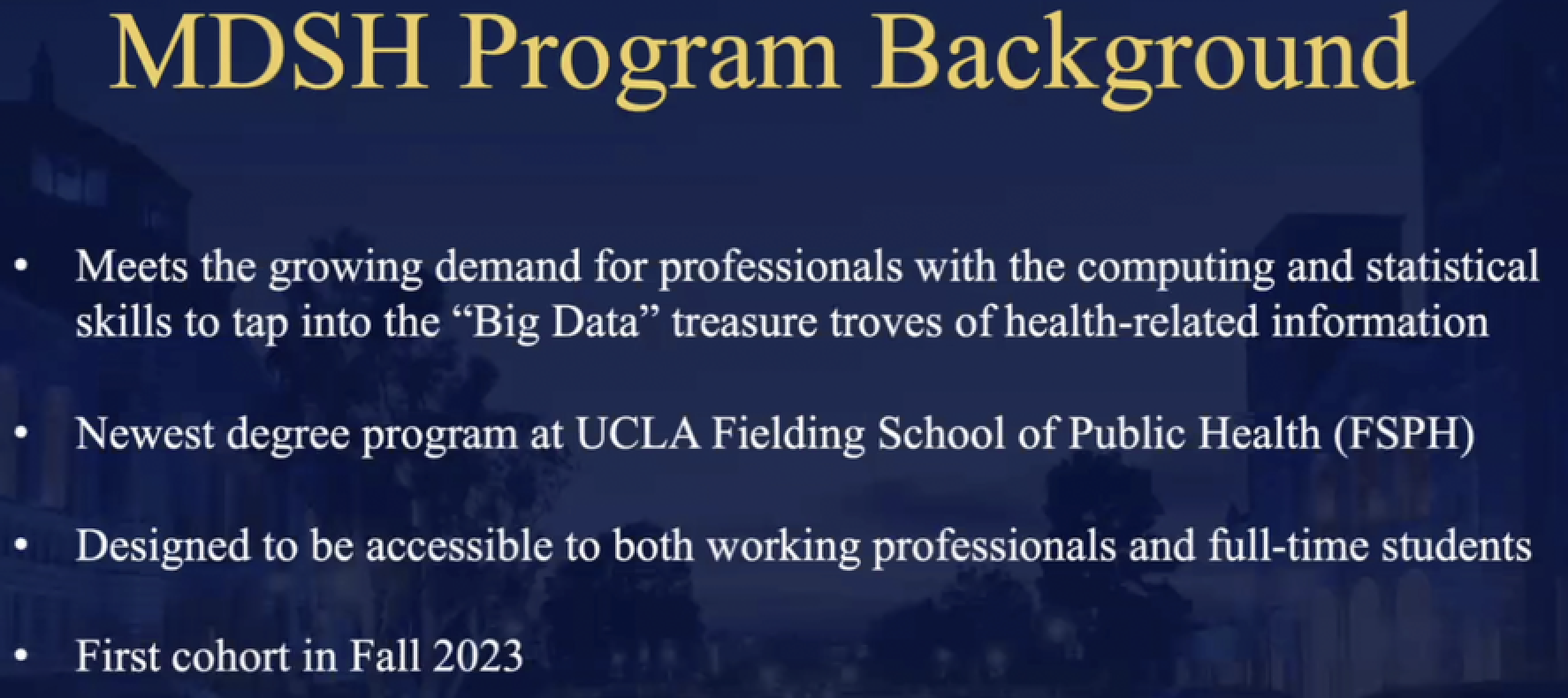 MDSH Program Background

• Meets the growing demand for professionals with the computing and statistical skills to tap into the “Big Data” treasure troves of health-related information

• Newest degree program at UCLA Fielding School of Public Health (FSPH)

• Designed to be accessible to both working professionals and full-time students

• First cohort in Fall 2023